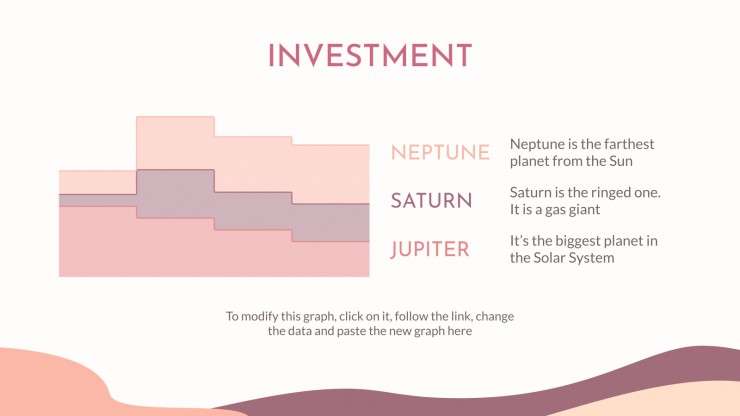 INVESTMENT

NEPTUNE

Neptune is the farthest planet from the Sun

SATURN

Saturn is the ringed one. It is a gas giant

JUPITER

It's the biggest planet in the Solar System

To modify this graph, click on it, follow the link, change the data and paste the new graph here